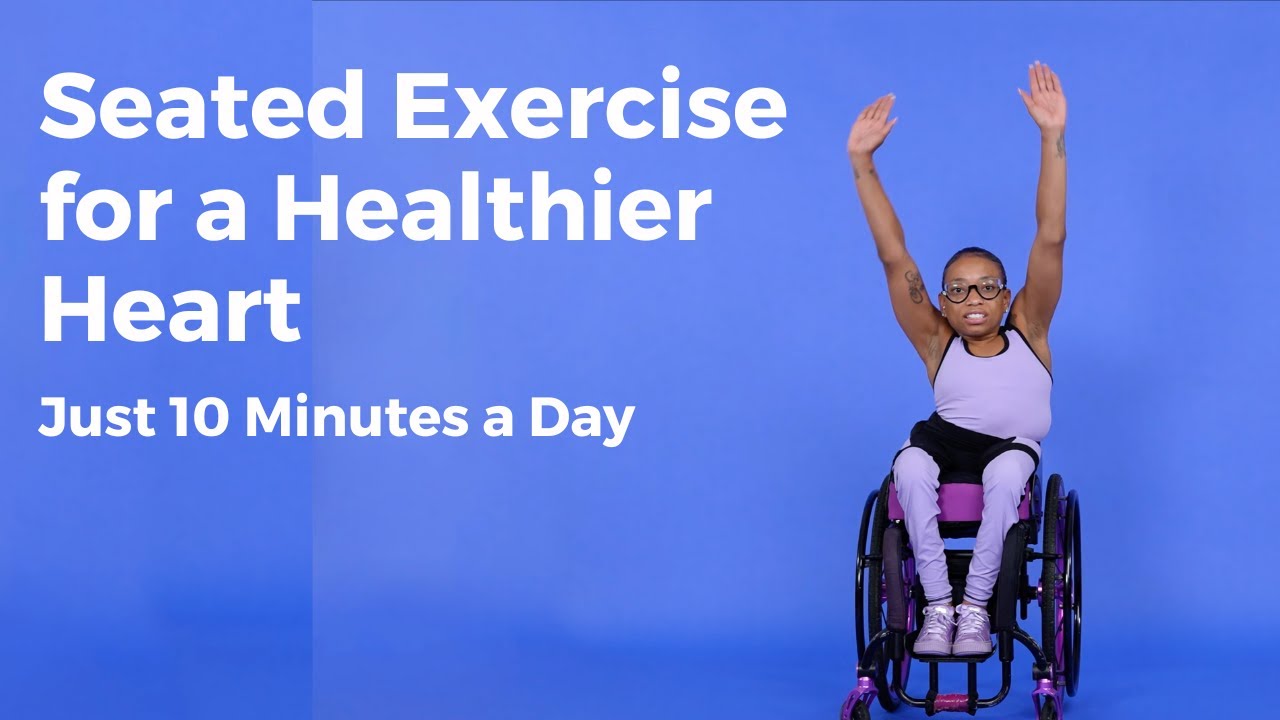 Seated Exercise for a Healthier Heart

Just 10 Minutes a Day